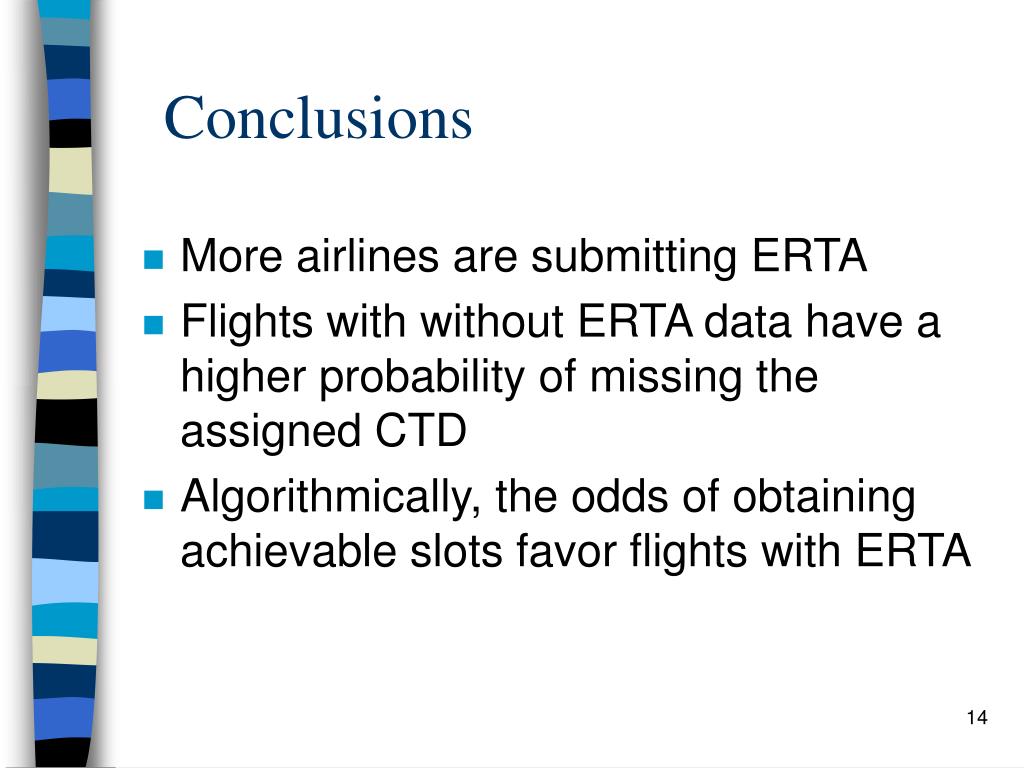 Conclusions

- More airlines are submitting ERTA
- Flights with without ERTA data have a higher probability of missing the assigned CTD
- Algorithmically, the odds of obtaining achievable slots favor flights with ERTA

14